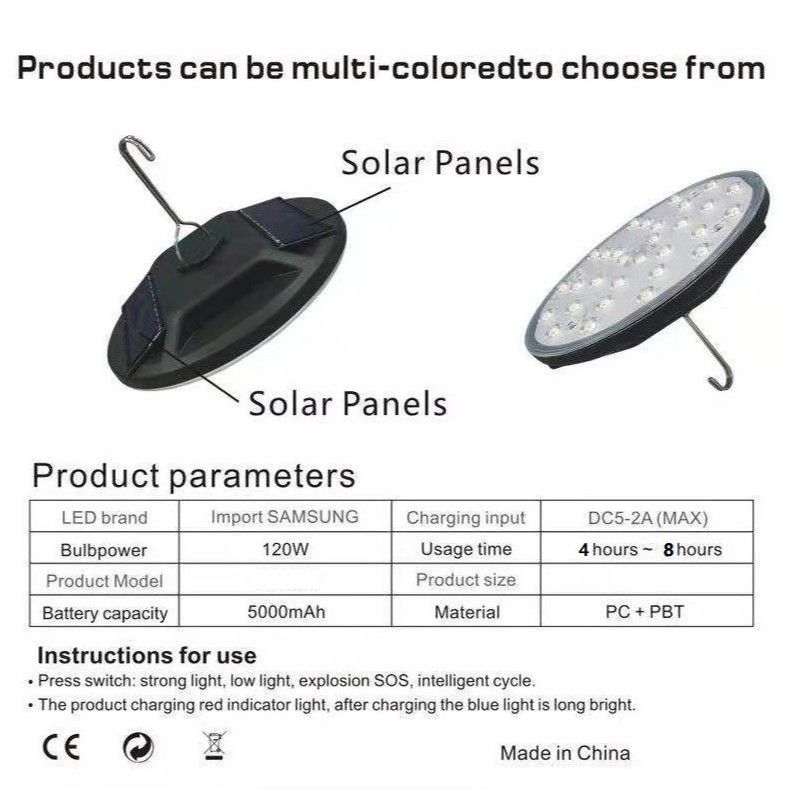 Products can be multi-coloredto choose from

Solar Panels

Solar Panels

Product parameters

| LED brand | Import SAMSUNG | Charging input | DC5-2A (MAX) |
|---|---|---|---|
| Bulbpower | 120W | Usage time | 4 hours ~ 8 hours |
| Product Model | | Product size | |
| Battery capacity | 5000mAh | Material | PC + PBT |

Instructions for use
• Press switch: strong light, low light, explosion SOS, intelligent cycle.
• The product charging red indicator light, after charging the blue light is long bright.

CE

Made in China